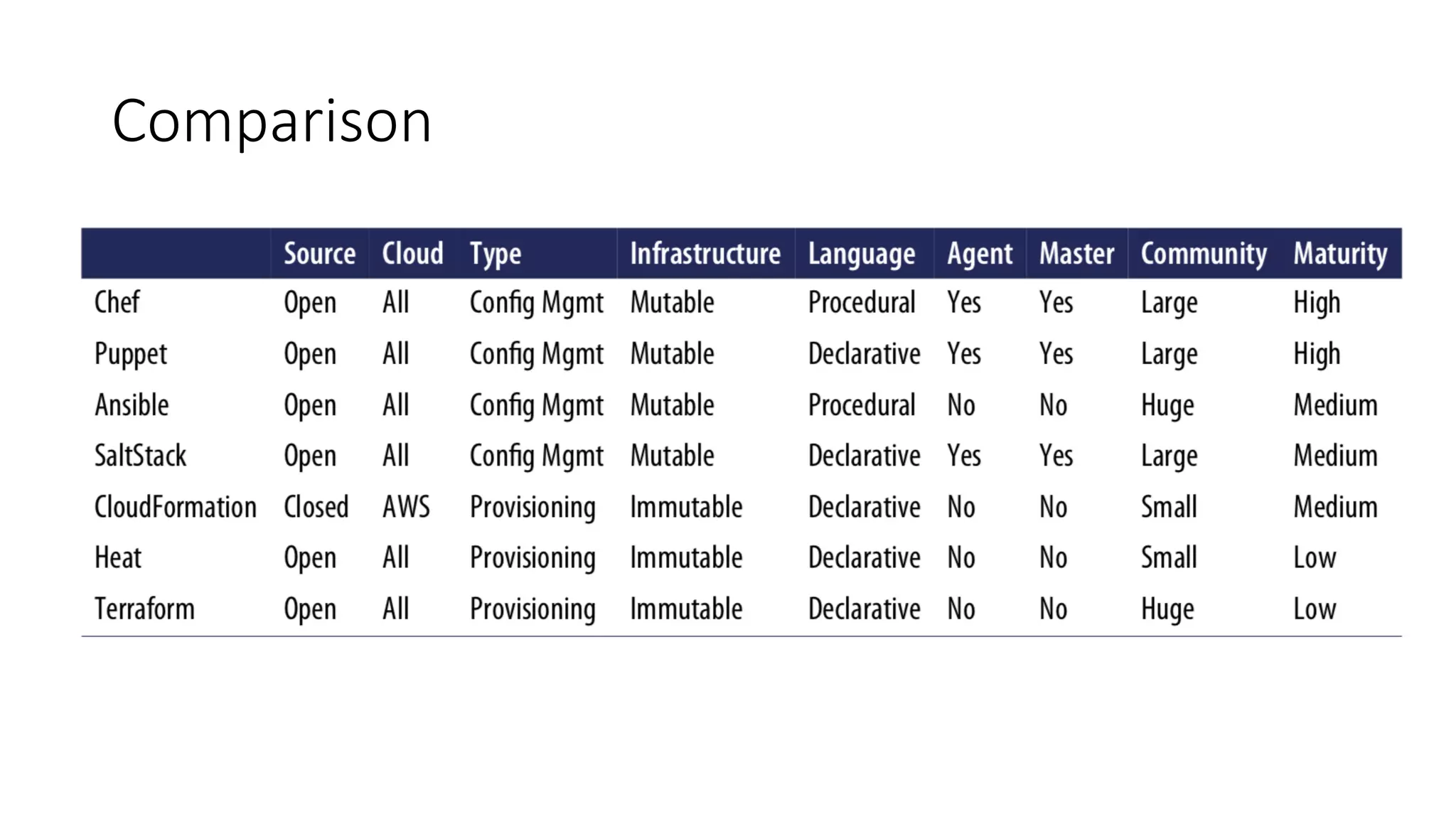 Comparison

| | Source | Cloud | Type | Infrastructure | Language | Agent | Master | Community | Maturity |
|---|---|---|---|---|---|---|---|---|---|
| Chef | Open | All | Config Mgmt | Mutable | Procedural | Yes | Yes | Large | High |
| Puppet | Open | All | Config Mgmt | Mutable | Declarative | Yes | Yes | Large | High |
| Ansible | Open | All | Config Mgmt | Mutable | Procedural | No | No | Huge | Medium |
| SaltStack | Open | All | Config Mgmt | Mutable | Declarative | Yes | Yes | Large | Medium |
| CloudFormation | Closed | AWS | Provisioning | Immutable | Declarative | No | No | Small | Medium |
| Heat | Open | All | Provisioning | Immutable | Declarative | No | No | Small | Low |
| Terraform | Open | All | Provisioning | Immutable | Declarative | No | No | Huge | Low |